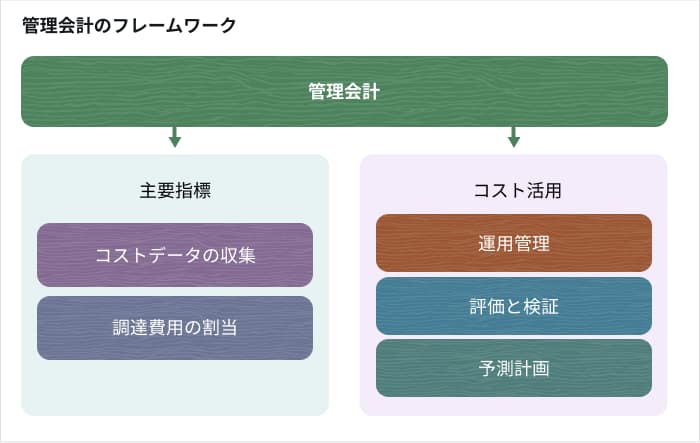 管理会計のフレームワーク

管理会計

主要指標

コストデータの収集

調達費用の割当

コスト活用

運用管理

評価と検証

予測計画